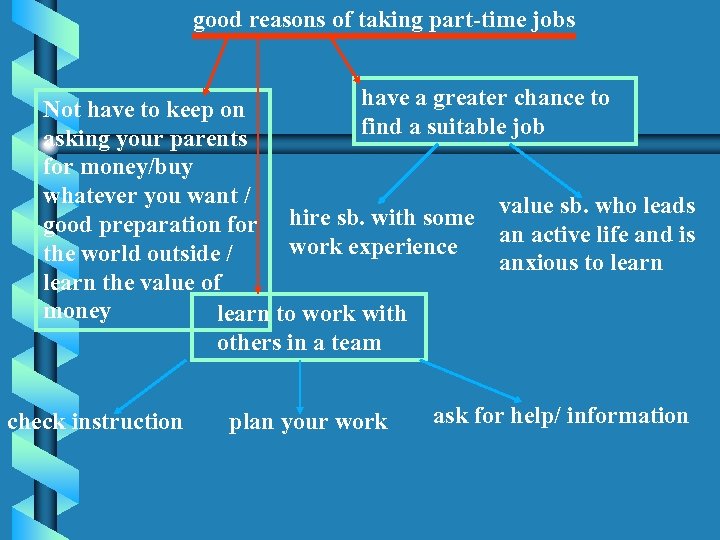 good reasons of taking part-time jobs

Not have to keep on asking your parents for money/buy whatever you want / good preparation for the world outside / learn the value of money

have a greater chance to find a suitable job

hire sb. with some work experience

value sb. who leads an active life and is anxious to learn

learn to work with others in a team

check instruction

plan your work

ask for help/ information